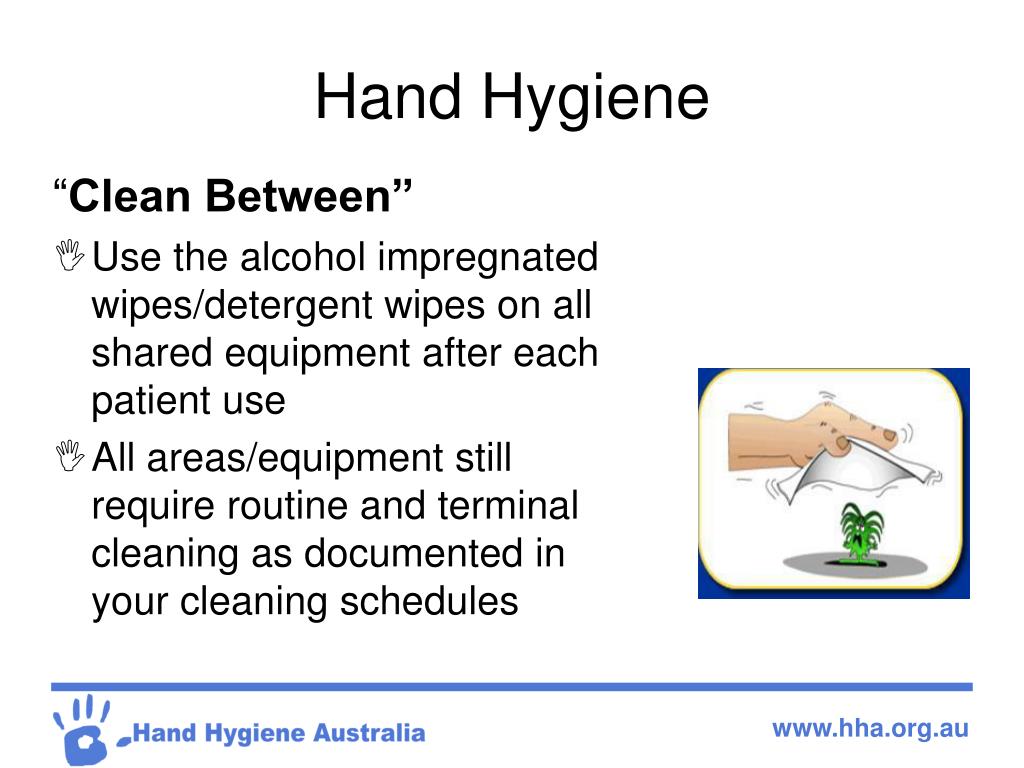 Hand Hygiene

“Clean Between”

Use the alcohol impregnated wipes/detergent wipes on all shared equipment after each patient use

All areas/equipment still require routine and terminal cleaning as documented in your cleaning schedules

Hand Hygiene Australia

www.hha.org.au